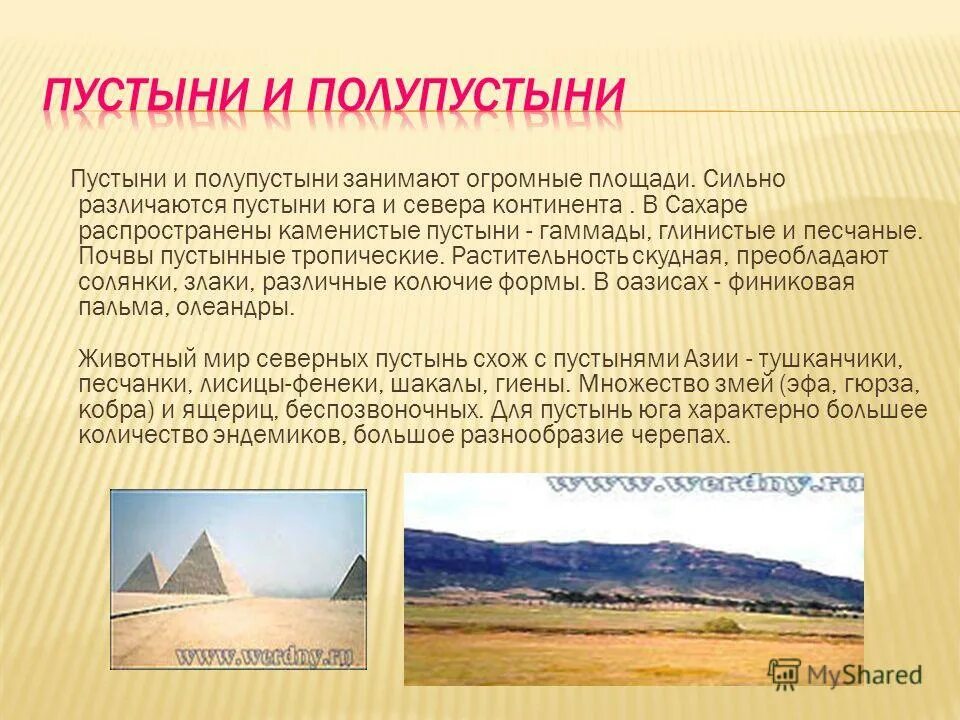 ПУСТЫНИ И ПОЛУПУСТЫНИ

Пустыни и полупустыни занимают огромные площади. Сильно различаются пустыни юга и севера континента . В Сахаре распространены каменистые пустыни - гаммады, глинистые и песчаные. Почвы пустынные тропические. Растительность скудная, преобладают солянки, злаки, различные колючие формы. В оазисах - финиковая пальма, олеандры.

Животный мир северных пустынь схож с пустынями Азии - тушканчики, песчанки, лисицы-фенеки, шакалы, гиены. Множество змей (эфа, гюрза, кобра) и ящериц, беспозвоночных. Для пустынь юга характерно большее количество эндемиков, большое разнообразие черепах.

www.werdny.ru

www.werdny.ru

MyShared